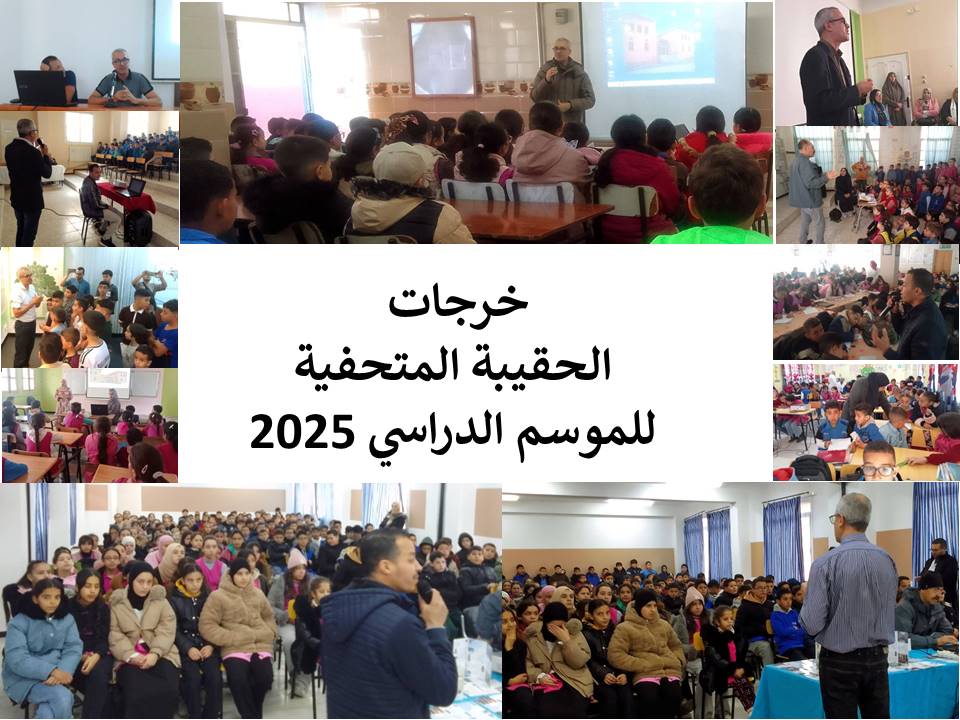 خرجات
الحقيبة المتحفية
للموسم الدراسي 2025